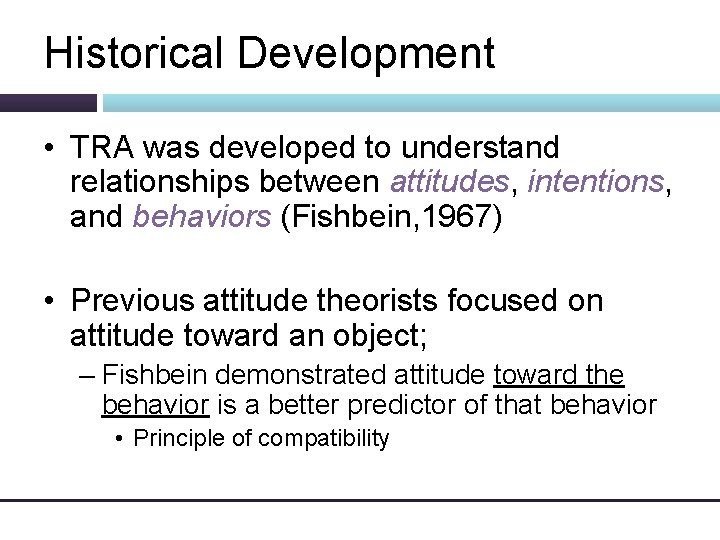 Historical Development

• TRA was developed to understand relationships between attitudes, intentions, and behaviors (Fishbein,1967)

• Previous attitude theorists focused on attitude toward an object;
– Fishbein demonstrated attitude toward the behavior is a better predictor of that behavior
• Principle of compatibility